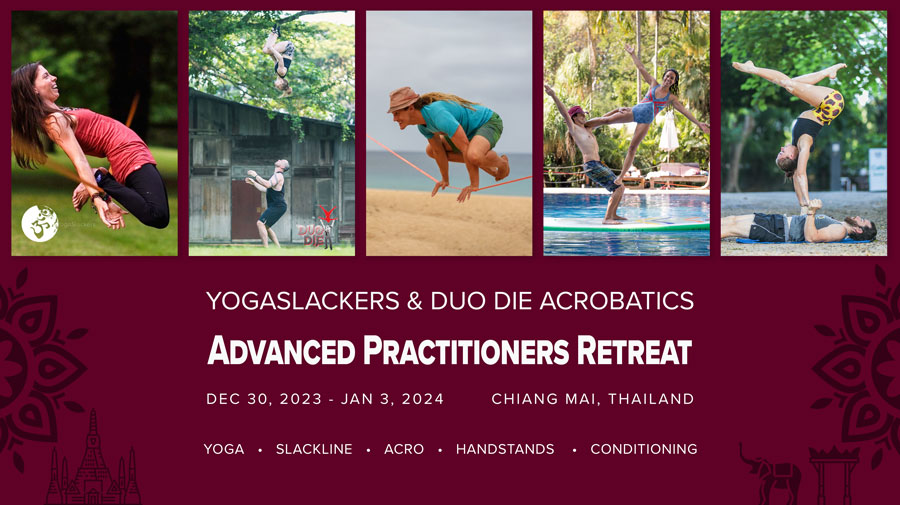 DUO DIE

YOGASLACKERS & DUO DIE ACROBATICS

ADVANCED PRACTITIONERS RETREAT

DEC 30, 2023 - JAN 3, 2024 CHIANG MAI, THAILAND

YOGA • SLACKLINE • ACRO • HANDSTANDS • CONDITIONING